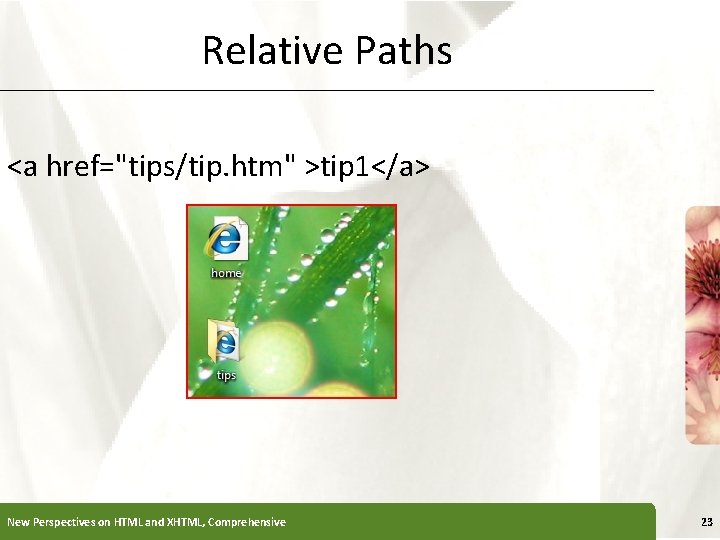 Relative Paths

<a href="tips/tip.htm" >tip1</a>

home

tips

New Perspectives on HTML and XHTML, Comprehensive

23